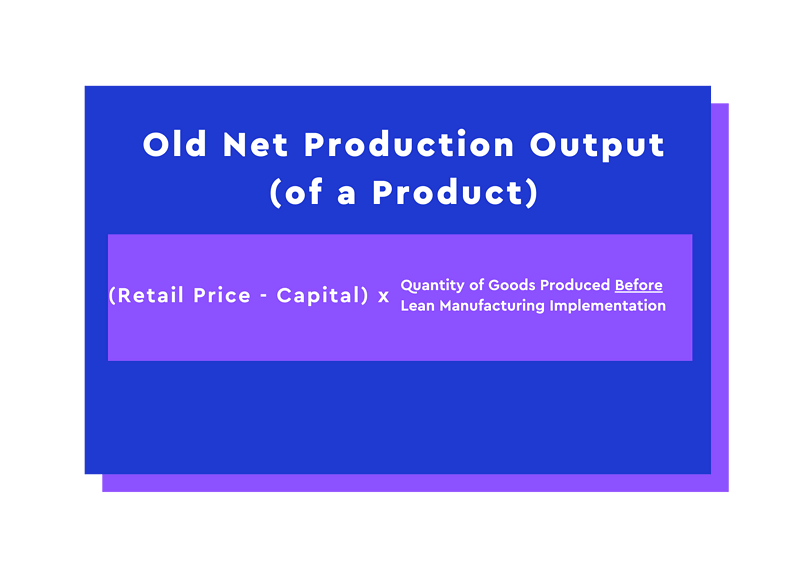 Old Net Production Output (of a Product)

(Retail Price - Capital) x Quantity of Goods Produced Before Lean Manufacturing Implementation